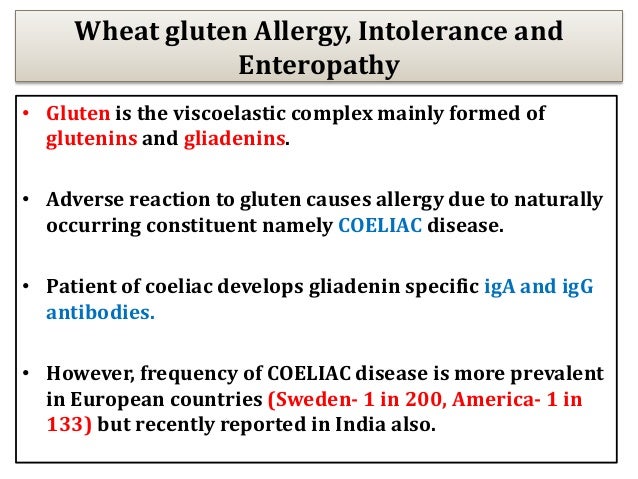 Wheat gluten Allergy, Intolerance and Enteropathy

• Gluten is the viscoelastic complex mainly formed of glutenins and gliadenins.

• Adverse reaction to gluten causes allergy due to naturally occurring constituent namely COELIAC disease.

• Patient of coeliac develops gliadenin specific igA and igG antibodies.

• However, frequency of COELIAC disease is more prevalent in European countries (Sweden- 1 in 200, America- 1 in 133) but recently reported in India also.